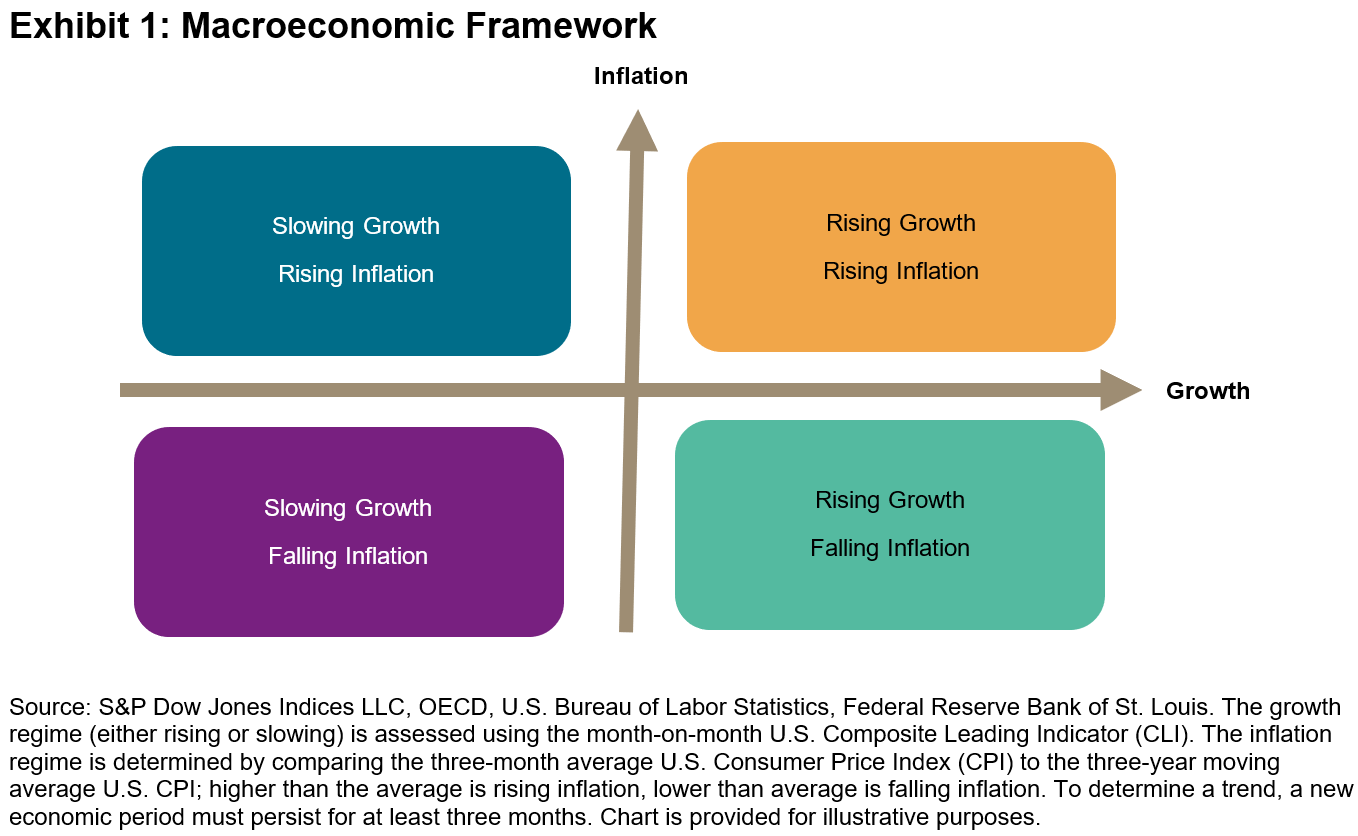 Exhibit 1: Macroeconomic Framework

Inflation

Slowing Growth
Rising Inflation

Rising Growth
Rising Inflation

Growth

Slowing Growth
Falling Inflation

Rising Growth
Falling Inflation

Source: S&P Dow Jones Indices LLC, OECD, U.S. Bureau of Labor Statistics, Federal Reserve Bank of St. Louis. The growth regime (either rising or slowing) is assessed using the month-on-month U.S. Composite Leading Indicator (CLI). The inflation regime is determined by comparing the three-month average U.S. Consumer Price Index (CPI) to the three-year moving average U.S. CPI; higher than the average is rising inflation, lower than average is falling inflation. To determine a trend, a new economic period must persist for at least three months. Chart is provided for illustrative purposes.